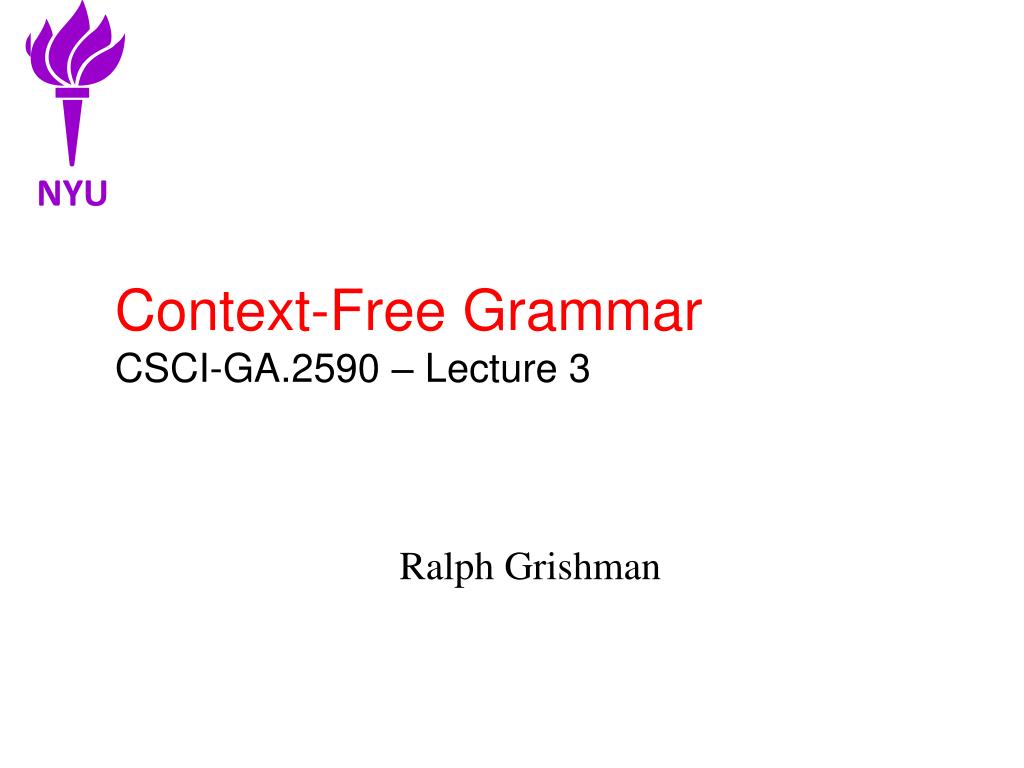 NYU

Context-Free Grammar
CSCI-GA.2590 – Lecture 3

Ralph Grishman